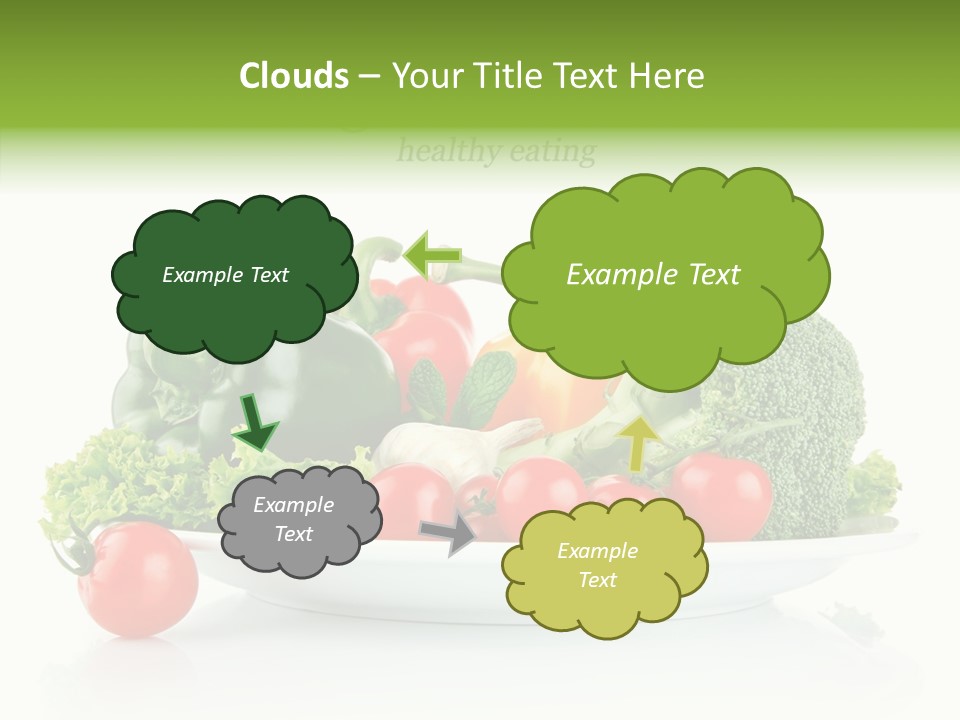 Clouds – Your Title Text Here

healthy eating

Example Text

Example Text

Example Text

Example Text